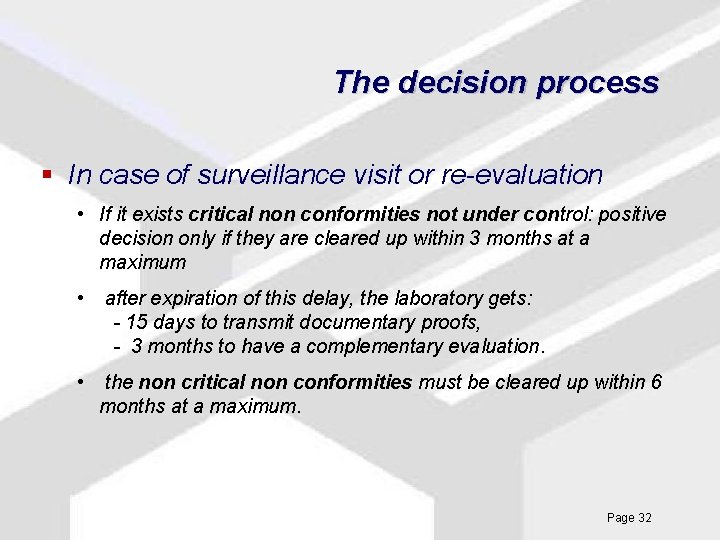 The decision process

▪ In case of surveillance visit or re-evaluation

• If it exists critical non conformities not under control: positive decision only if they are cleared up within 3 months at a maximum

• after expiration of this delay, the laboratory gets:
- 15 days to transmit documentary proofs,
- 3 months to have a complementary evaluation.

• the non critical non conformities must be cleared up within 6 months at a maximum.

Page 32